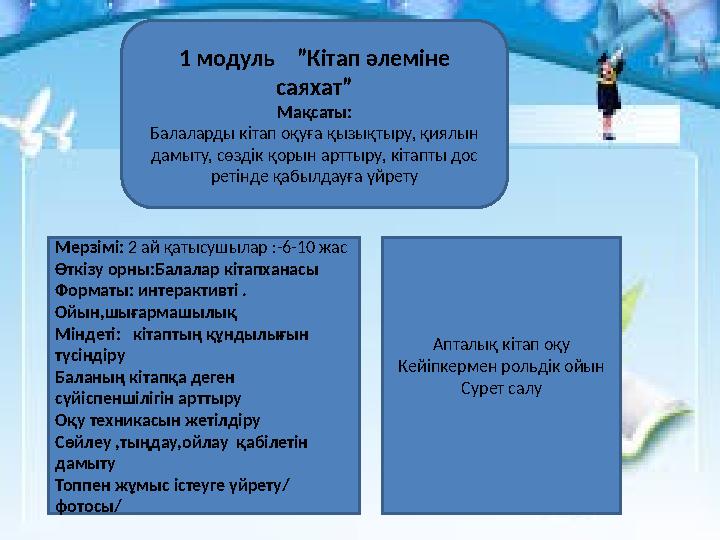 1 модуль "Кітап әлеміне саяхат"
Мақсаты:
Балаларды кітап оқуға қызықтыру, қиялын дамыту, сөздік қорын арттыру, кітапты дос ретінде қабылдауға үйрету

Мерзімі: 2 ай қатысушылар :-6-10 жас
Өткізу орны:Балалар кітапханасы
Форматы: интерактивті .
Ойын,шығармашылық
Міндеті: кітаптың құндылығын түсіндіру
Баланың кітапқа деген сүйіспеншілігін арттыру
Оқу техникасын жетілдіру
Сөйлеу ,тыңдау,ойлау қабілетін дамыту
Топпен жұмыс істеуге үйрету/ фотосы/

Апталық кітап оқу
Кейіпкермен рольдік ойын
Сурет салу